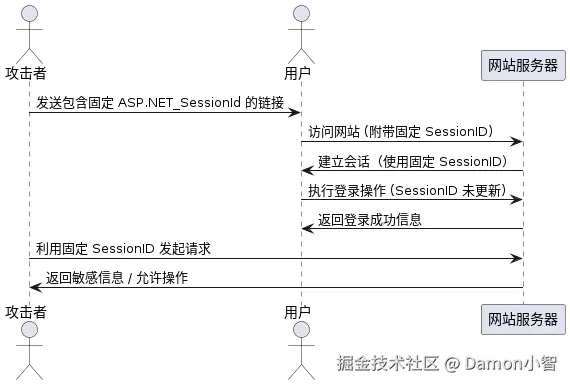 攻击者

用户

网站服务器

发送包含固定 ASP.NET_SessionId 的链接

访问网站 (附带固定 SessionID)

建立会话 (使用固定 SessionID)

执行登录操作 (SessionID 未更新)

返回登录成功信息

利用固定 SessionID 发起请求

返回敏感信息 / 允许操作

攻击者

用户

网站服务器

掘金技术社区 @ Damon小智